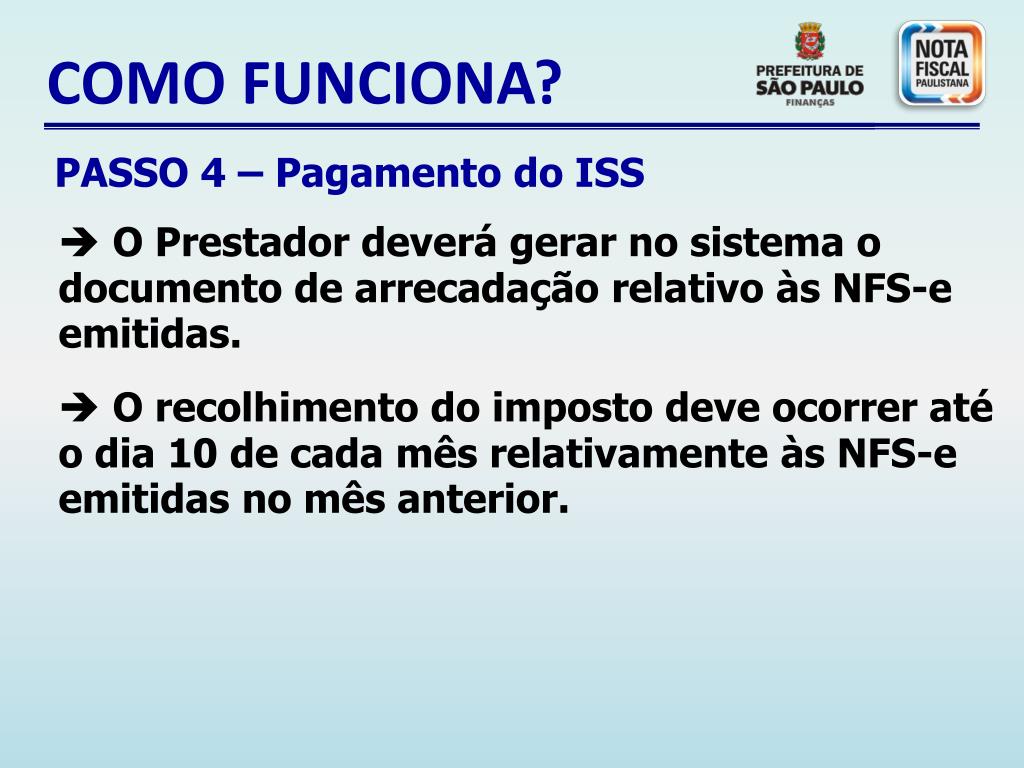 COMO FUNCIONA?

PREFEITURA DE SÃO PAULO FINANÇAS

NOTA FISCAL PAULISTANA

PASSO 4 – Pagamento do ISS

➔ O Prestador deverá gerar no sistema o documento de arrecadação relativo às NFS-e emitidas.

➔ O recolhimento do imposto deve ocorrer até o dia 10 de cada mês relativamente às NFS-e emitidas no mês anterior.